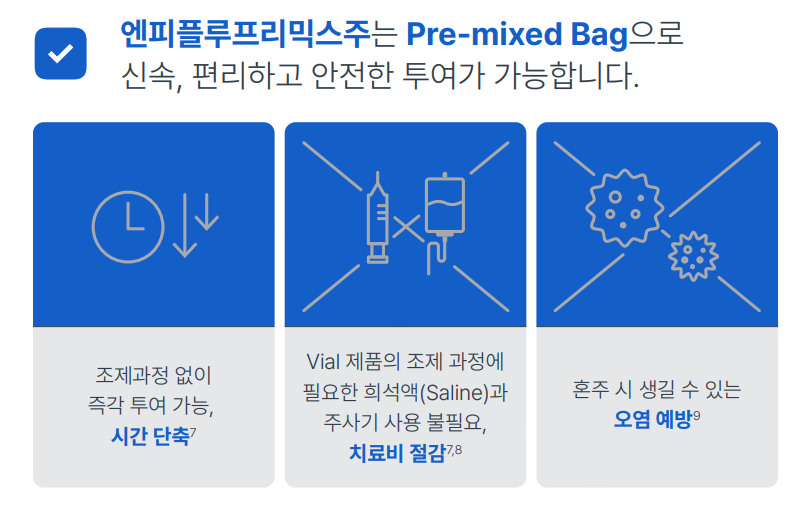 엔피플루프리믹스주는 Pre-mixed Bag으로
신속, 편리하고 안전한 투여가 가능합니다.

조제과정 없이
즉각 투여 가능,
시간 단축$^{7}$

Vial 제품의 조제 과정에
필요한 희석액(Saline)과
주사기 사용 불필요,
치료비 절감$^{7,8}$

혼주 시 생길 수 있는
오염 예방$^{9}$